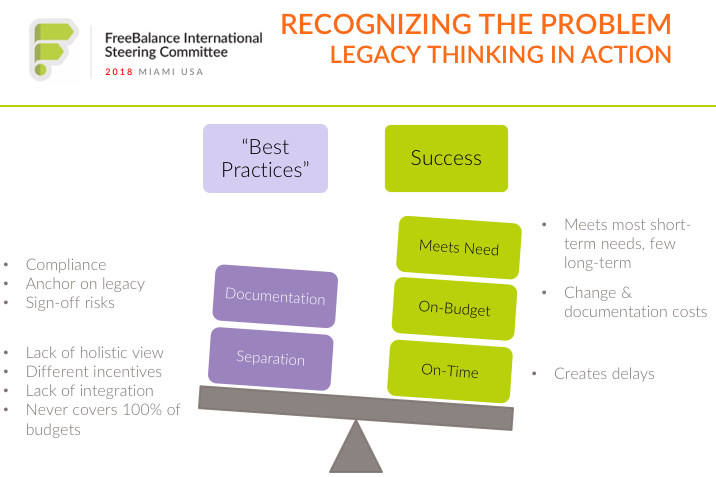 FreeBalance International Steering Committee
2018 MIAMI USA

RECOGNIZING THE PROBLEM
LEGACY THINKING IN ACTION

"Best Practices"

Success

• Compliance
• Anchor on legacy
• Sign-off risks

• Lack of holistic view
• Different incentives
• Lack of integration
• Never covers 100% of budgets

Documentation

Separation

Meets Need

On-Budget

On-Time

• Meets most short-term needs, few long-term

• Change & documentation costs

• Creates delays